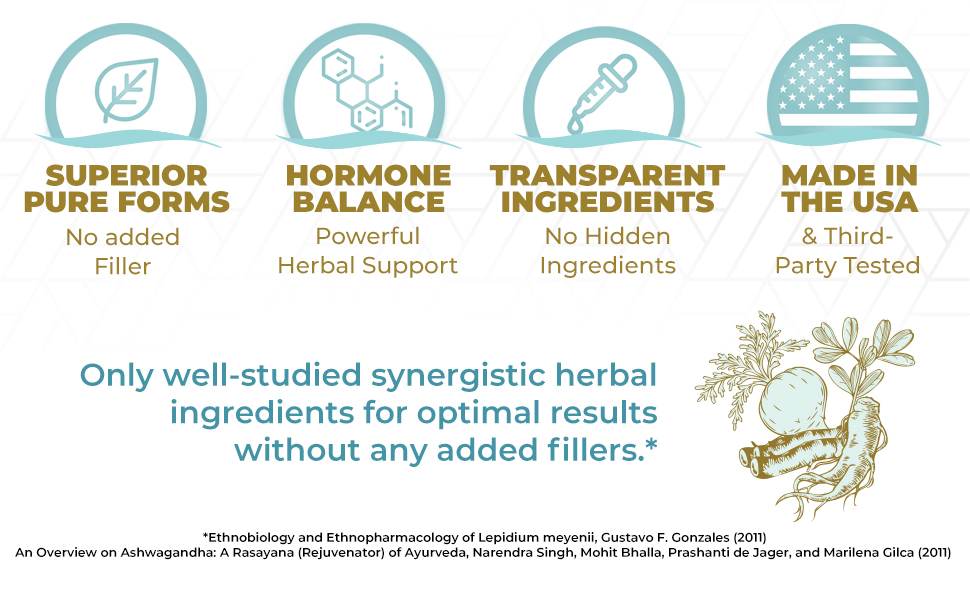 SUPERIOR PURE FORMS
No added Filler

HORMONE BALANCE
Powerful Herbal Support

TRANSPARENT INGREDIENTS
No Hidden Ingredients

MADE IN THE USA
& Third-Party Tested

Only well-studied synergistic herbal ingredients for optimal results without any added fillers.*

*Ethnobiology and Ethnopharmacology of Lepidium meyenii, Gustavo F. Gonzales (2011)
An Overview on Ashwagandha: A Rasayana (Rejuvenator) of Ayurveda, Narendra Singh, Mohit Bhalla, Prashanti de Jager, and Marilena Gilca (2011)